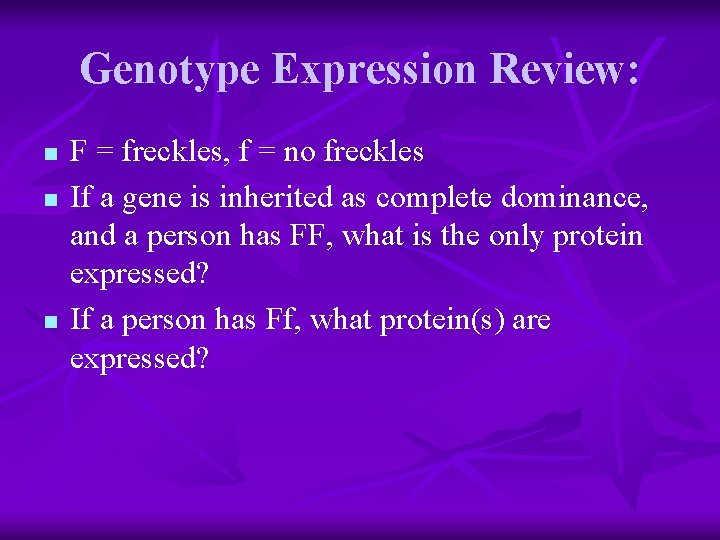 Genotype Expression Review:

- F = freckles, f = no freckles
- If a gene is inherited as complete dominance, and a person has FF, what is the only protein expressed?
- If a person has Ff, what protein(s) are expressed?